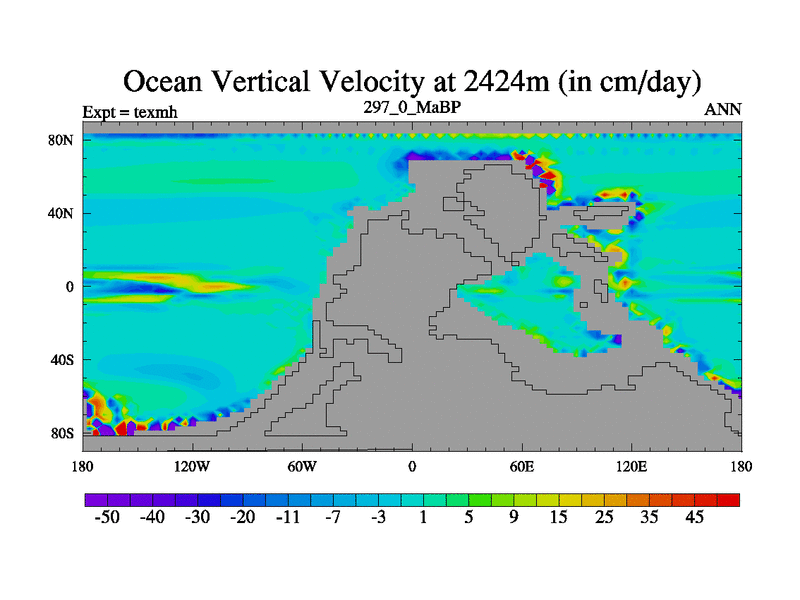 Ocean Vertical Velocity at 2424m (in cm/day)

Expt = texmh

297_0_MaBP

ANN

80N

40N

0

40S

80S

180

120W

60W

0

60E

120E

180

-50 -40 -30 -20 -11 -7 -3 1 5 9 15 25 35 45